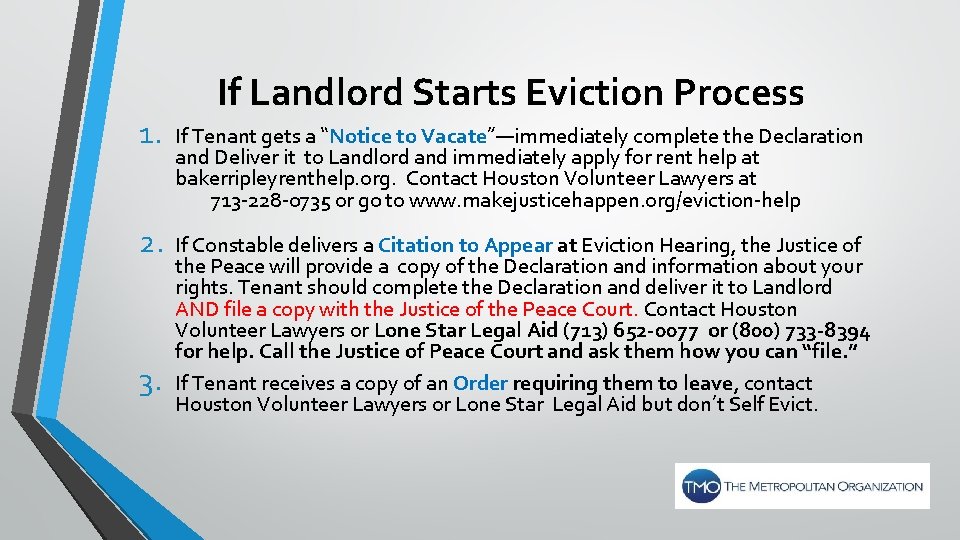 If Landlord Starts Eviction Process

1. If Tenant gets a "Notice to Vacate"—immediately complete the Declaration and Deliver it to Landlord and immediately apply for rent help at bakerripleyrenthelp.org. Contact Houston Volunteer Lawyers at 713-228-0735 or go to www.makejusticehappen.org/eviction-help

2. If Constable delivers a Citation to Appear at Eviction Hearing, the Justice of the Peace will provide a copy of the Declaration and information about your rights. Tenant should complete the Declaration and deliver it to Landlord AND file a copy with the Justice of the Peace Court. Contact Houston Volunteer Lawyers or Lone Star Legal Aid (713) 652-0077 or (800) 733-8394 for help. Call the Justice of Peace Court and ask them how you can "file."

3. If Tenant receives a copy of an Order requiring them to leave, contact Houston Volunteer Lawyers or Lone Star Legal Aid but don't Self Evict.

TMO THE METROPOLITAN ORGANIZATION